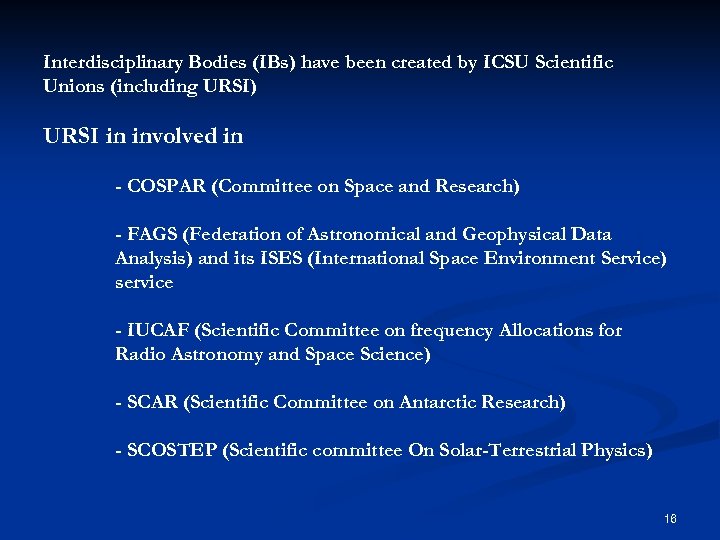 Interdisciplinary Bodies (IBs) have been created by ICSU Scientific Unions (including URSI)

URSI in involved in

- COSPAR (Committee on Space and Research)

- FAGS (Federation of Astronomical and Geophysical Data Analysis) and its ISES (International Space Environment Service) service

- IUCAF (Scientific Committee on frequency Allocations for Radio Astronomy and Space Science)

- SCAR (Scientific Committee on Antarctic Research)

- SCOSTEP (Scientific committee On Solar-Terrestrial Physics)

16